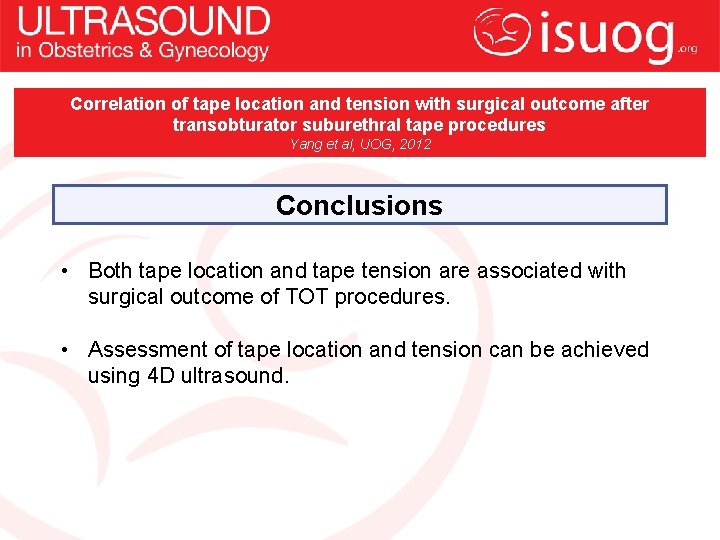 ULTRASOUND
in Obstetrics & Gynecology

isuog.org

Correlation of tape location and tension with surgical outcome after transobturator suburethral tape procedures
Yang et al, UOG, 2012

Conclusions

• Both tape location and tape tension are associated with surgical outcome of TOT procedures.

• Assessment of tape location and tension can be achieved using 4D ultrasound.